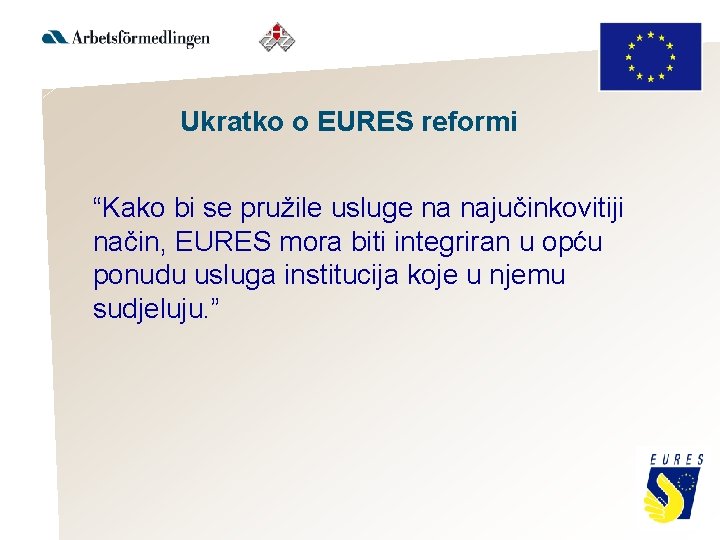 Arbetsförmedlingen

Ukratko o EURES reformi

“Kako bi se pružile usluge na najučinkovitiji način, EURES mora biti integriran u opću ponudu usluga institucija koje u njemu sudjeluju.”

EURES